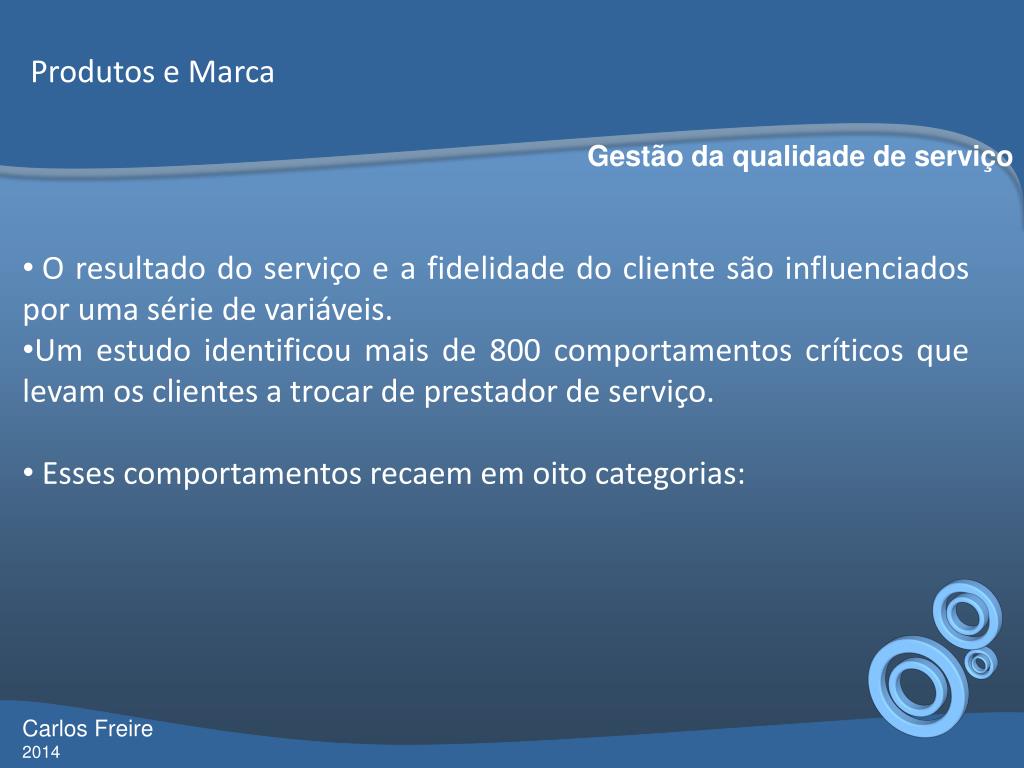 Produtos e Marca

Gestão da qualidade de serviço

• O resultado do serviço e a fidelidade do cliente são influenciados por uma série de variáveis.
•Um estudo identificou mais de 800 comportamentos críticos que levam os clientes a trocar de prestador de serviço.

• Esses comportamentos recaem em oito categorias:

Carlos Freire
2014